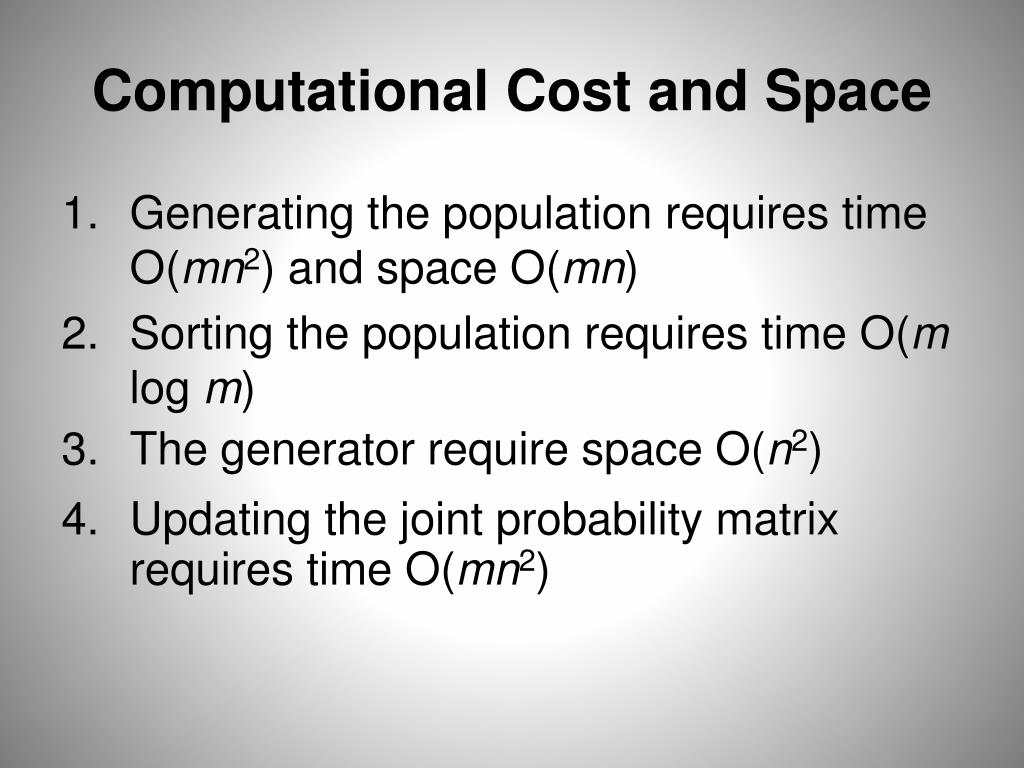 Computational Cost and Space

1. Generating the population requires time $O(mn^2)$ and space $O(mn)$
2. Sorting the population requires time $O(m \log m)$
3. The generator require space $O(n^2)$
4. Updating the joint probability matrix requires time $O(mn^2)$